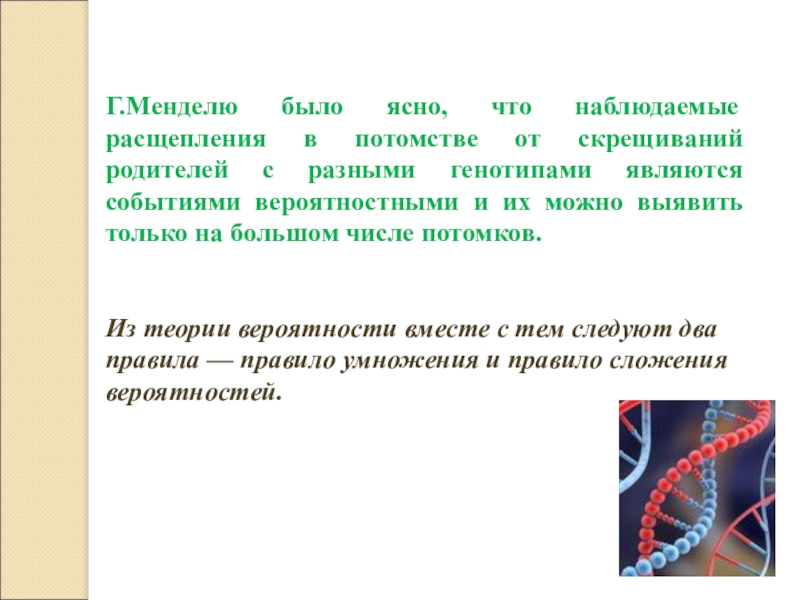 Г.Менделю было ясно, что наблюдаемые расщепления в потомстве от скрещиваний родителей с разными генотипами являются событиями вероятностными и их можно выявить только на большом числе потомков.

Из теории вероятности вместе с тем следуют два правила — правило умножения и правило сложения вероятностей.